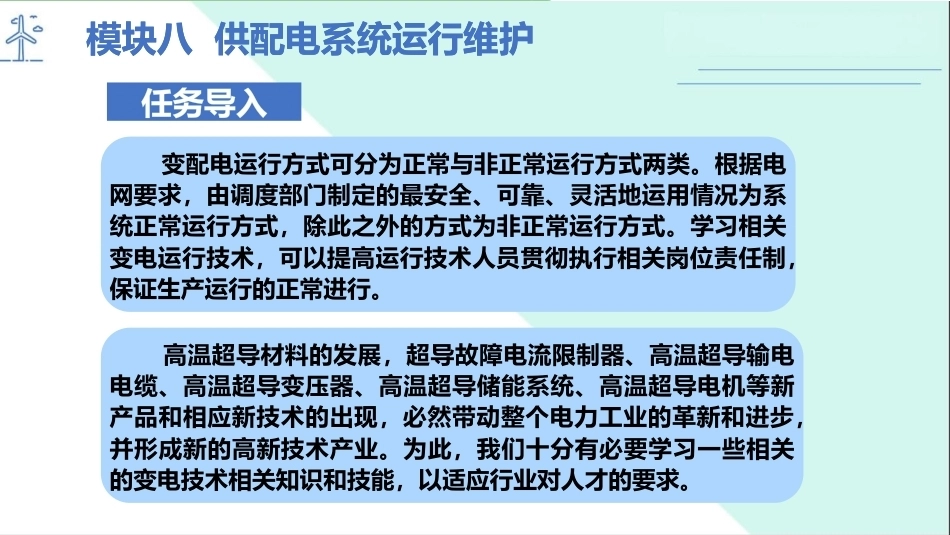 模块八 供配电系统运行维护

任务导入

变配电运行方式可分为正常与非正常运行方式两类。根据电网要求，由调度部门制定的最安全、可靠、灵活地运用情况为系统正常运行方式，除此之外的方式为非正常运行方式。学习相关变电运行技术，可以提高运行技术人员贯彻执行相关岗位责任制，保证生产运行的正常进行。

高温超导材料的发展，超导故障电流限制器、高温超导输电电缆、高温超导变压器、高温超导储能系统、高温超导电机等新产品和相应新技术的出现，必然带动整个电力工业的革新和进步，并形成新的高新技术产业。为此，我们十分有必要学习一些相关的变电技术相关知识和技能，以适应行业对人才的要求。